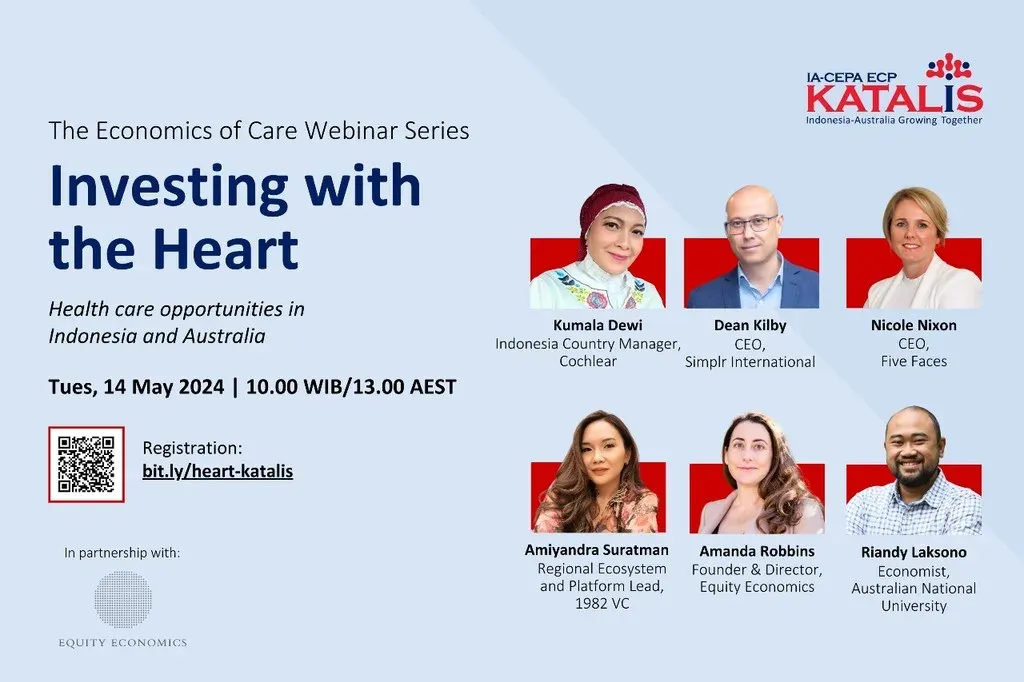 IA-CEPA ECP
KATALIS
Indonesia-Australia Growing Together

The Economics of Care Webinar Series

Investing with the Heart

Health care opportunities in Indonesia and Australia

Tues, 14 May 2024 | 10.00 WIB/13.00 AEST

Registration:
bit.ly/heart-katalis

In partnership with:

EQUITY ECONOMICS

Kumala Dewi
Indonesia Country Manager, Cochlear

Dean Kilby
CEO, Simplr International

Nicole Nixon
CEO, Five Faces

Amiyandra Suratman
Regional Ecosystem and Platform Lead, 1982 VC

Amanda Robbins
Founder & Director, Equity Economics

Riandy Laksono
Economist, Australian National University